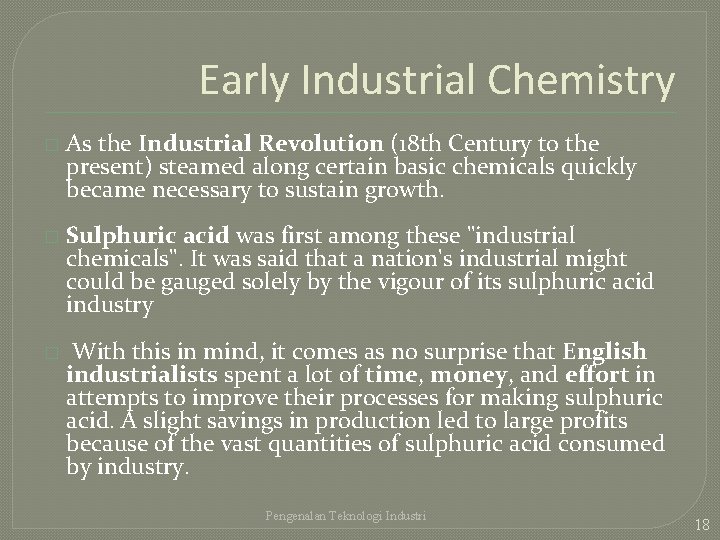 Early Industrial Chemistry

As the Industrial Revolution (18th Century to the present) steamed along certain basic chemicals quickly became necessary to sustain growth.

Sulphuric acid was first among these "industrial chemicals". It was said that a nation's industrial might could be gauged solely by the vigour of its sulphuric acid industry

With this in mind, it comes as no surprise that English industrialists spent a lot of time, money, and effort in attempts to improve their processes for making sulphuric acid. A slight savings in production led to large profits because of the vast quantities of sulphuric acid consumed by industry.

Pengenalan Teknologi Industri

18